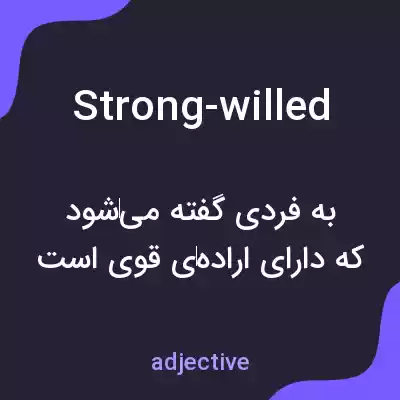 Strong-willed

به فردی گفته می‌شود
که دارای اراده‌ی قوی است

adjective